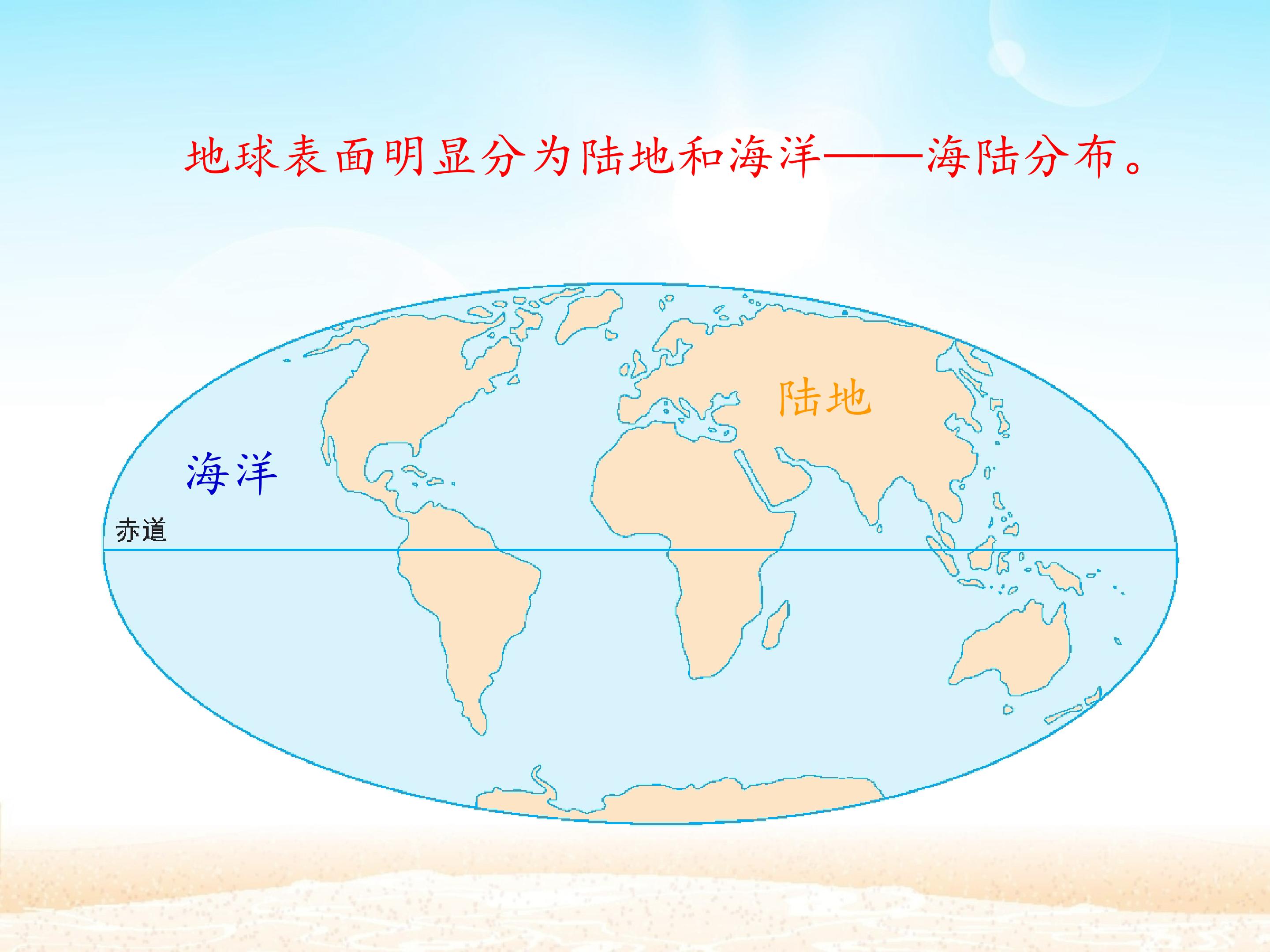 地球表面明显分为陆地和海洋——海陆分布。

陆地

海洋

赤道